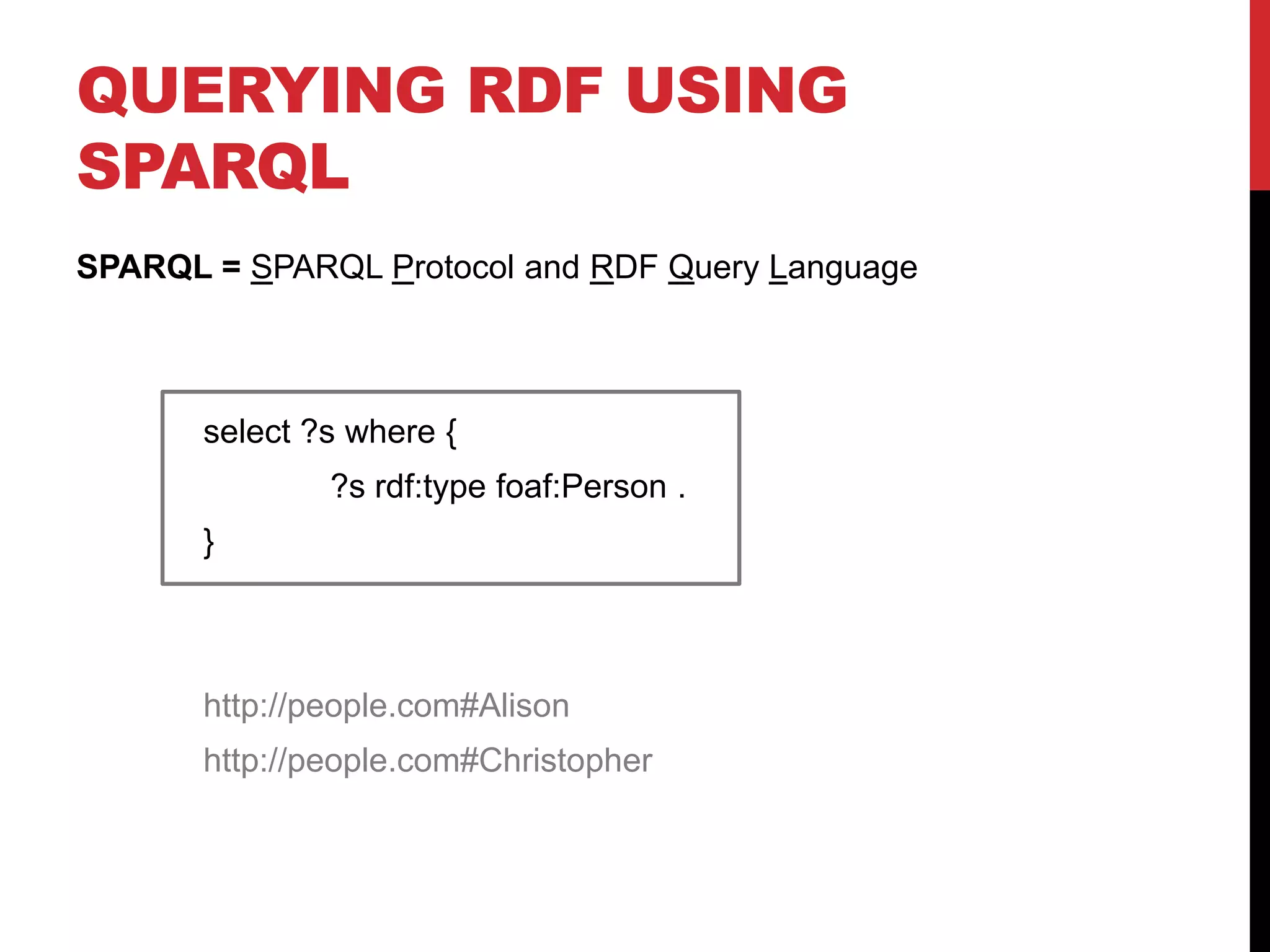 QUERYING RDF USING SPARQL

SPARQL = SPARQL Protocol and RDF Query Language

select ?s where {
?s rdf:type foaf:Person .
}

http://people.com#Alison
http://people.com#Christopher